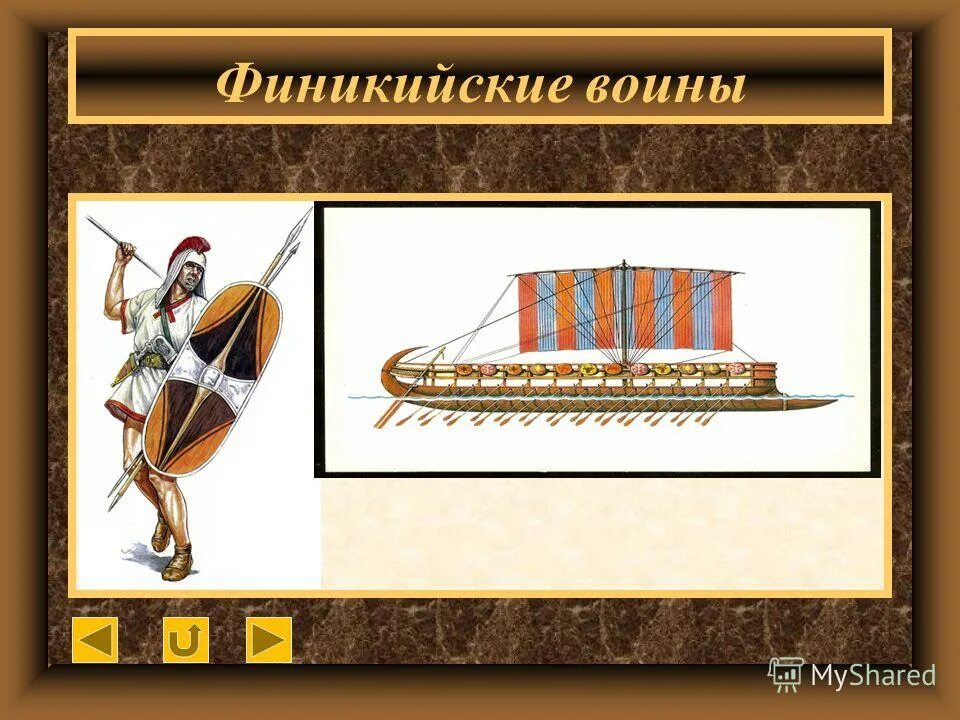 Финикийские воины

MyShared